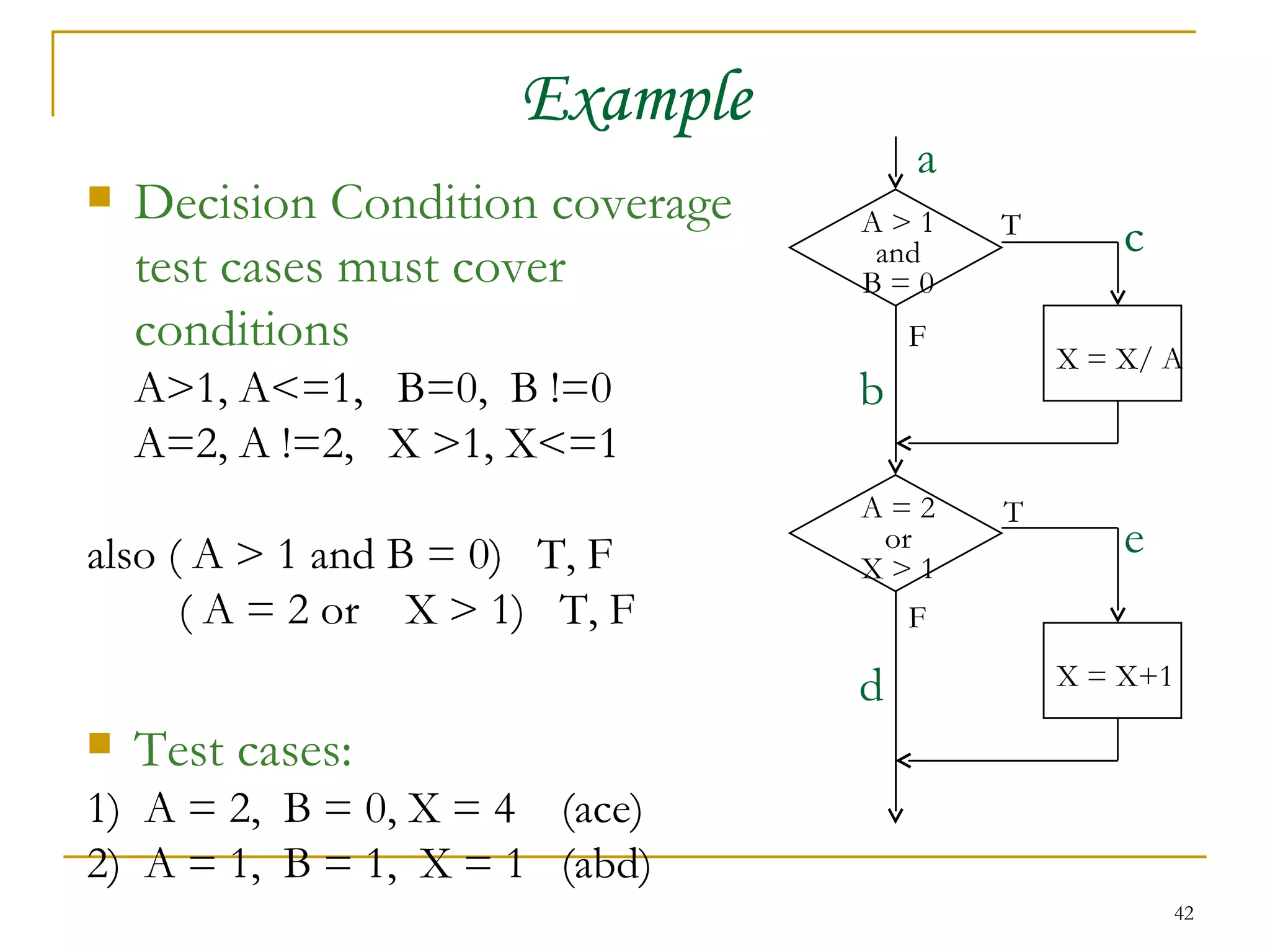 Example

Decision Condition coverage test cases must cover conditions
A>1, A<=1, B=0, B !=0
A=2, A !=2, X >1, X<=1

also ( A > 1 and B = 0) T, F
( A = 2 or X > 1) T, F

Test cases:
1) A = 2, B = 0, X = 4 (ace)
2) A = 1, B = 1, X = 1 (abd)

a
A > 1
and
B = 0
T
c
F
X = X/ A
b
A = 2
or
X > 1
T
e
F
X = X+1
d

42